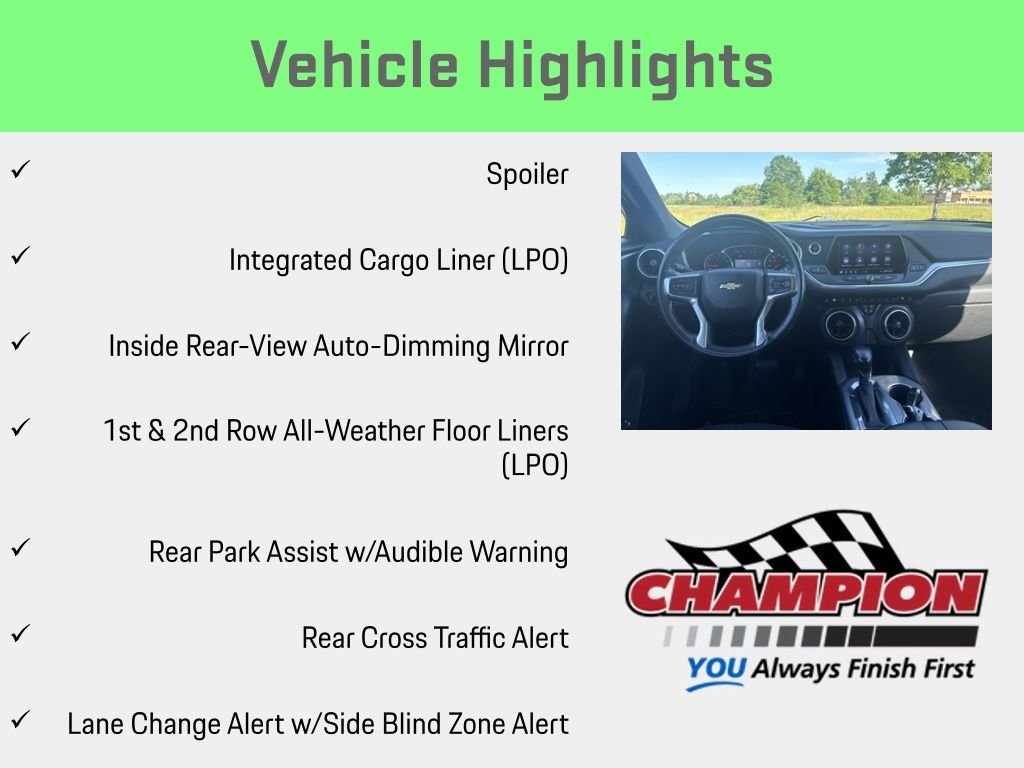 Vehicle Highlights

✓ Spoiler

✓ Integrated Cargo Liner (LPO)

✓ Inside Rear-View Auto-Dimming Mirror

✓ 1st & 2nd Row All-Weather Floor Liners (LPO)

✓ Rear Park Assist w/Audible Warning

✓ Rear Cross Traffic Alert

✓ Lane Change Alert w/Side Blind Zone Alert

CHAMPION
YOU Always Finish First